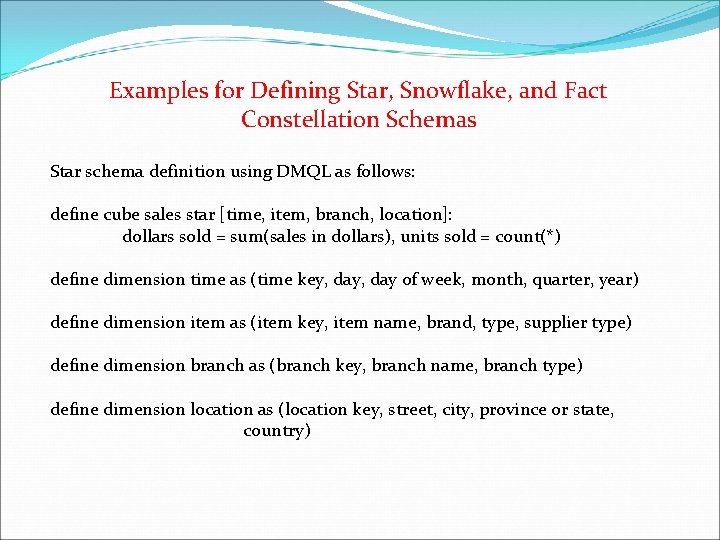 Examples for Defining Star, Snowflake, and Fact Constellation Schemas

Star schema definition using DMQL as follows:

define cube sales star [time, item, branch, location]:
dollars sold = sum(sales in dollars), units sold = count(*)

define dimension time as (time key, day, day of week, month, quarter, year)

define dimension item as (item key, item name, brand, type, supplier type)

define dimension branch as (branch key, branch name, branch type)

define dimension location as (location key, street, city, province or state, country)